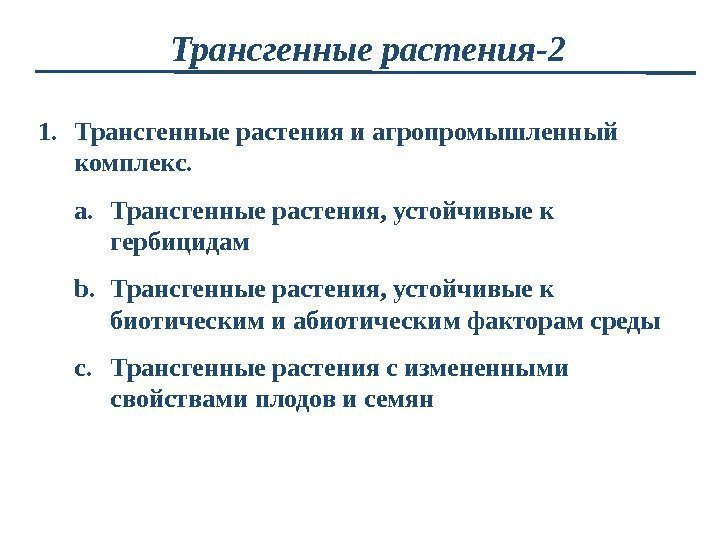 Трансгенные растения-2

1. Трансгенные растения и агропромышленный комплекс.

a. Трансгенные растения, устойчивые к гербицидам

b. Трансгенные растения, устойчивые к биотическим и абиотическим факторам среды

c. Трансгенные растения с измененными свойствами плодов и семян